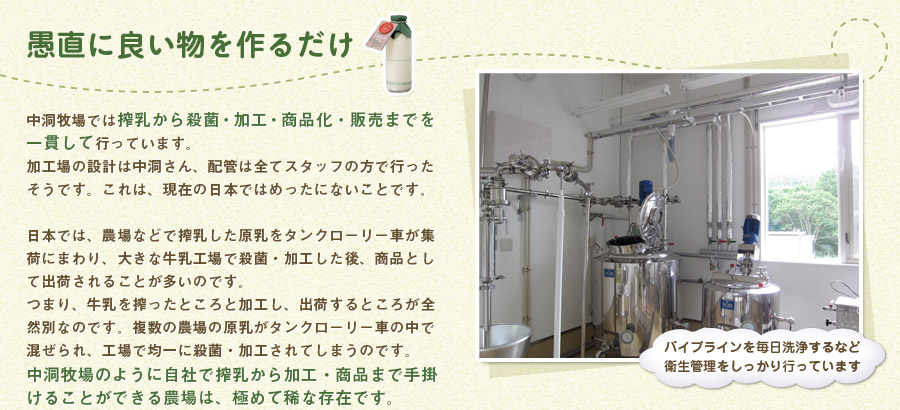 愚直に良い物を作るだけ

中洞牧場では搾乳から殺菌・加工・商品化・販売までを一貫して行っています。
加工場の設計は中洞さん、配管は全てスタッフの方で行ったそうです。これは、現在の日本ではめったにないことです。

日本では、農場などで搾乳した原乳をタンクローリー車が集荷にまわり、大きな牛乳工場で殺菌・加工した後、商品として出荷されることが多いのです。
つまり、牛乳を搾ったところと加工し、出荷するところが全然別なのです。複数の農場の原乳がタンクローリー車の中で混ぜられ、工場で均一に殺菌・加工されてしまうのです。
中洞牧場のように自社で搾乳から加工・商品まで手掛けることができる農場は、極めて稀な存在です。

パイプラインを毎日洗浄するなど衛生管理をしっかり行っています